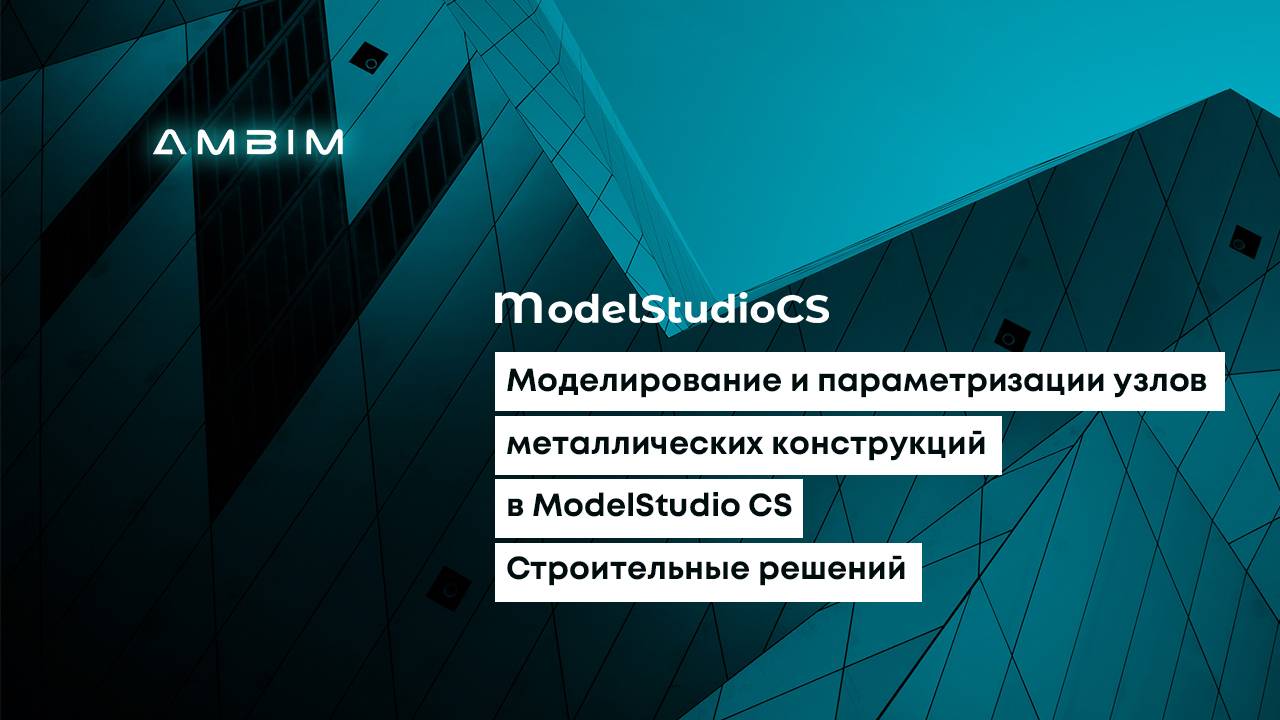 AMBIM

ModelStudioCS

Моделирование и параметризации узлов металлических конструкций в ModelStudio CS Строительные решений